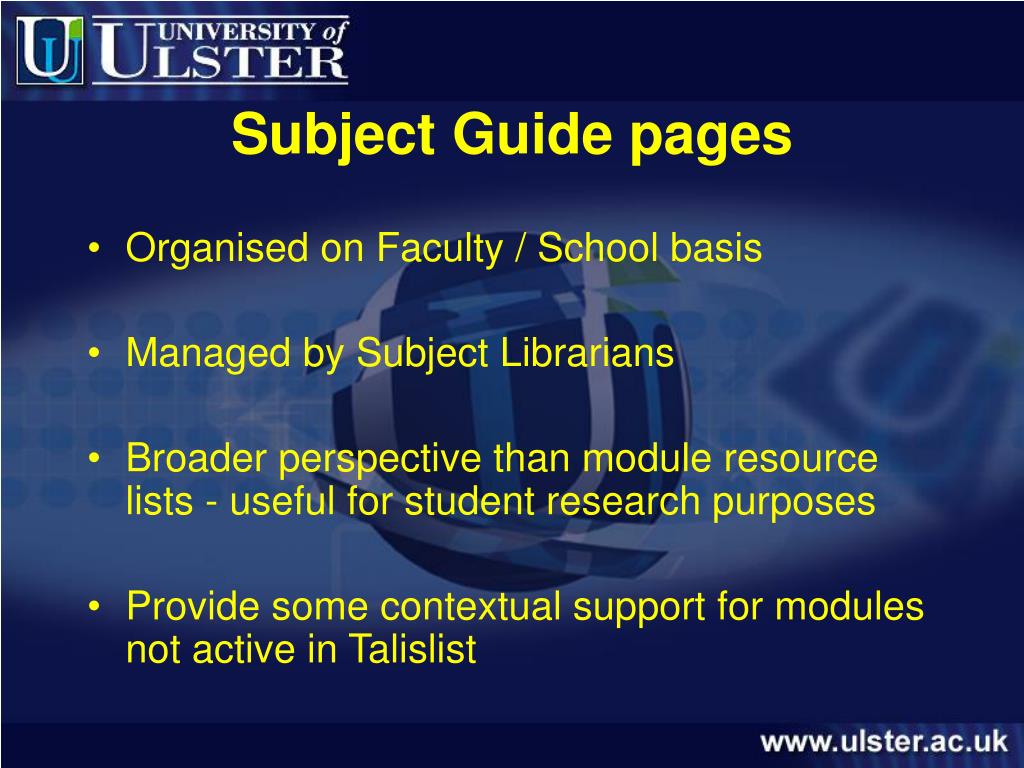 UNIVERSITY of ULSTER

Subject Guide pages

• Organised on Faculty / School basis

• Managed by Subject Librarians

• Broader perspective than module resource lists - useful for student research purposes

• Provide some contextual support for modules not active in Talislist

www.ulster.ac.uk